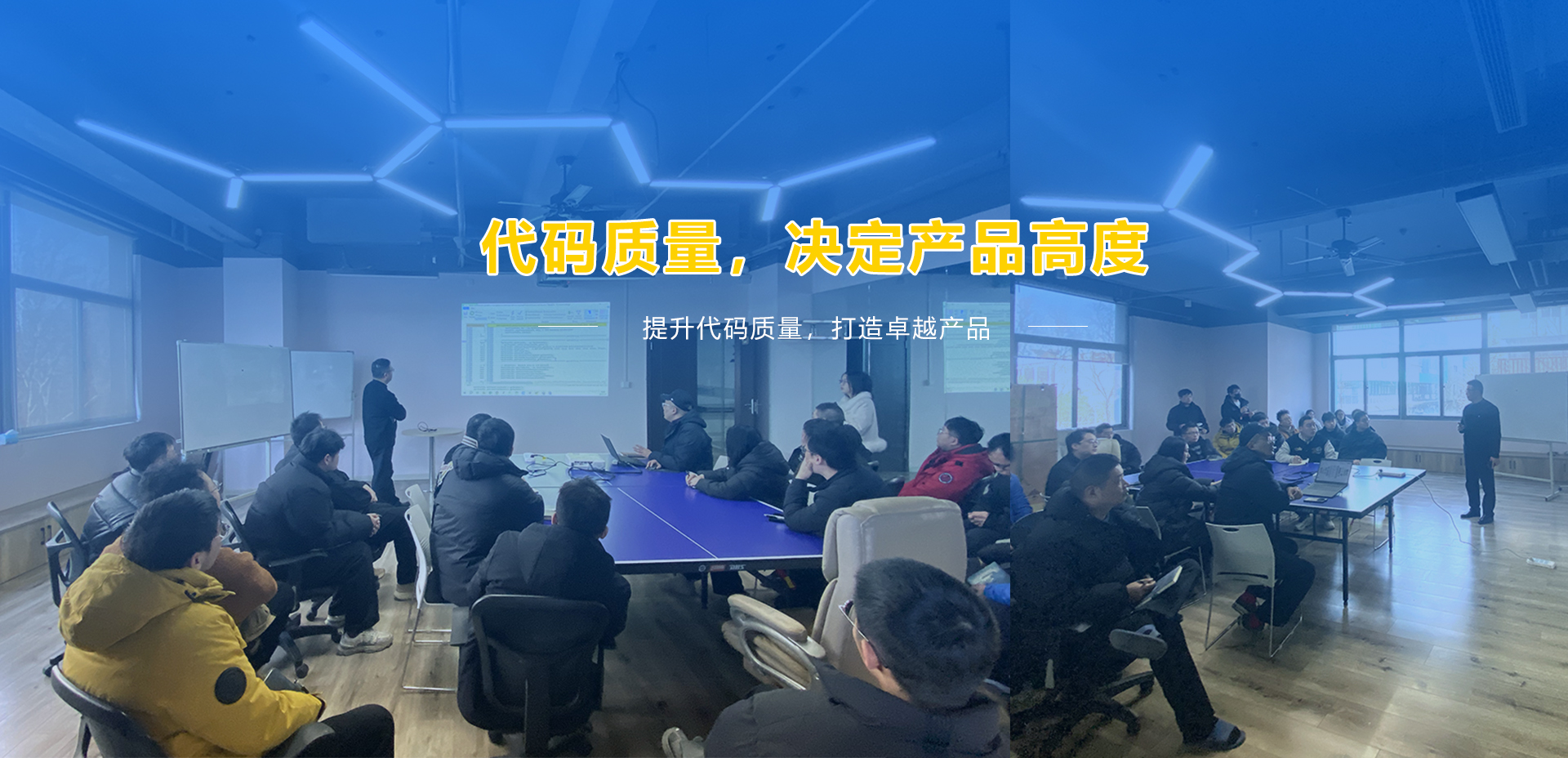 代码质量，决定产品高度

提升代码质量，打造卓越产品